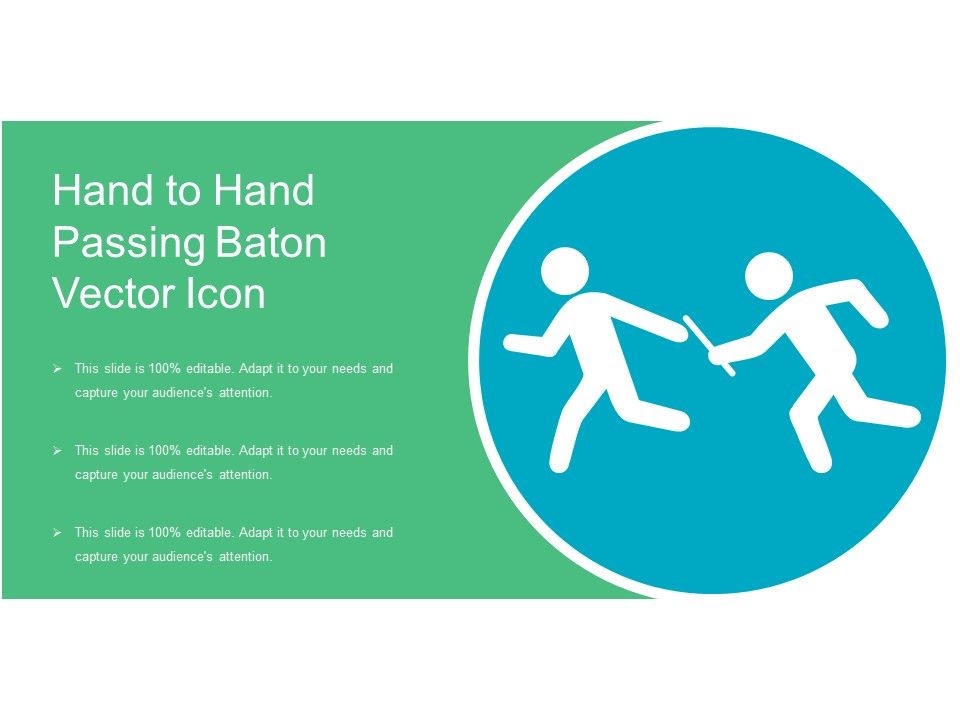 Hand to Hand Passing Baton Vector Icon

➢ This slide is 100% editable. Adapt it to your needs and capture your audience's attention.

➢ This slide is 100% editable. Adapt it to your needs and capture your audience's attention.

➢ This slide is 100% editable. Adapt it to your needs and capture your audience's attention.